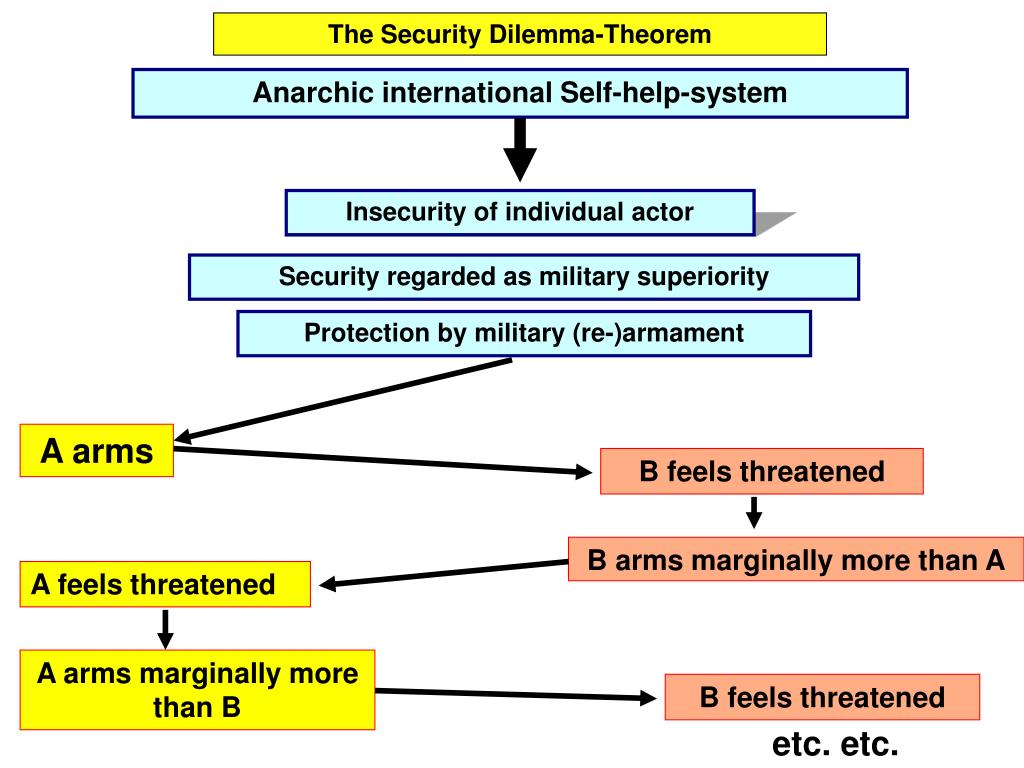 The Security Dilemma-Theorem

Anarchic international Self-help-system

Insecurity of individual actor

Security regarded as military superiority

Protection by military (re-)armament

A arms

B feels threatened

B arms marginally more than A

A feels threatened

A arms marginally more than B

B feels threatened

etc. etc.